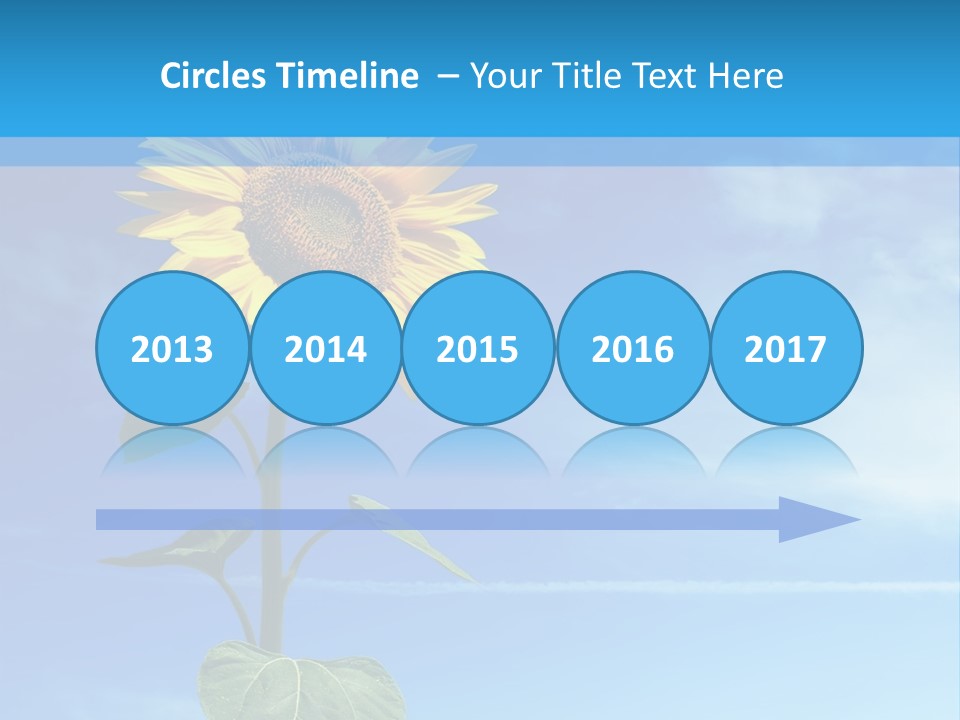 Circles Timeline – Your Title Text Here

2013 2014 2015 2016 2017